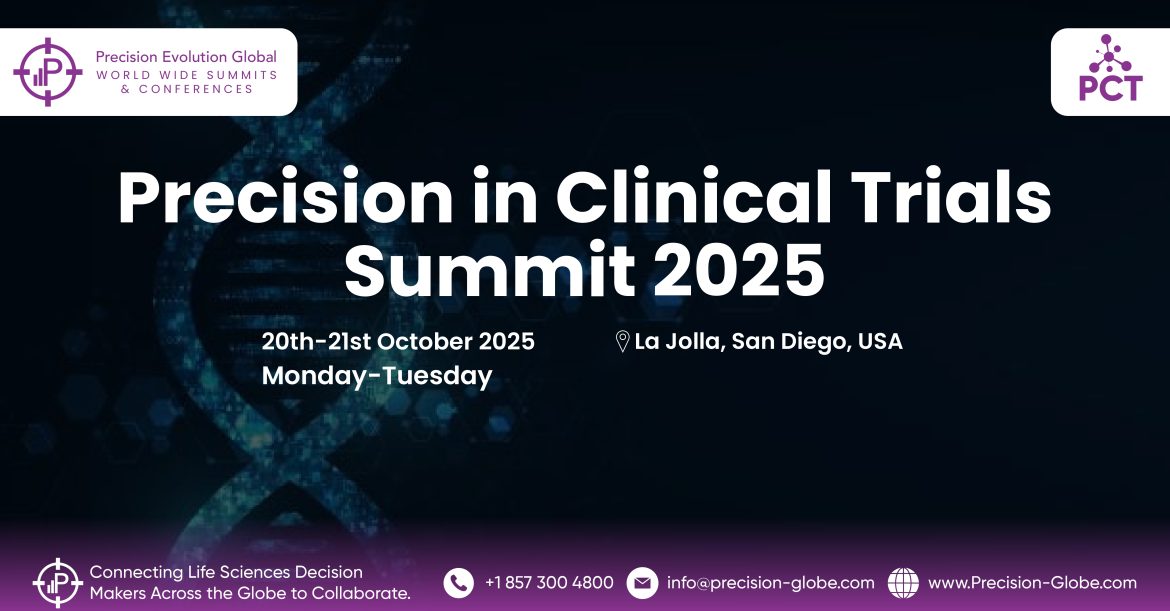 Precision Evolution Global
WORLD WIDE SUMMITS & CONFERENCES

PCT

Precision in Clinical Trials Summit 2025

20th-21st October 2025
Monday-Tuesday

La Jolla, San Diego, USA

Connecting Life Sciences Decision Makers Across the Globe to Collaborate.

+1 857 300 4800

info@precision-globe.com

www.Precision-Globe.com